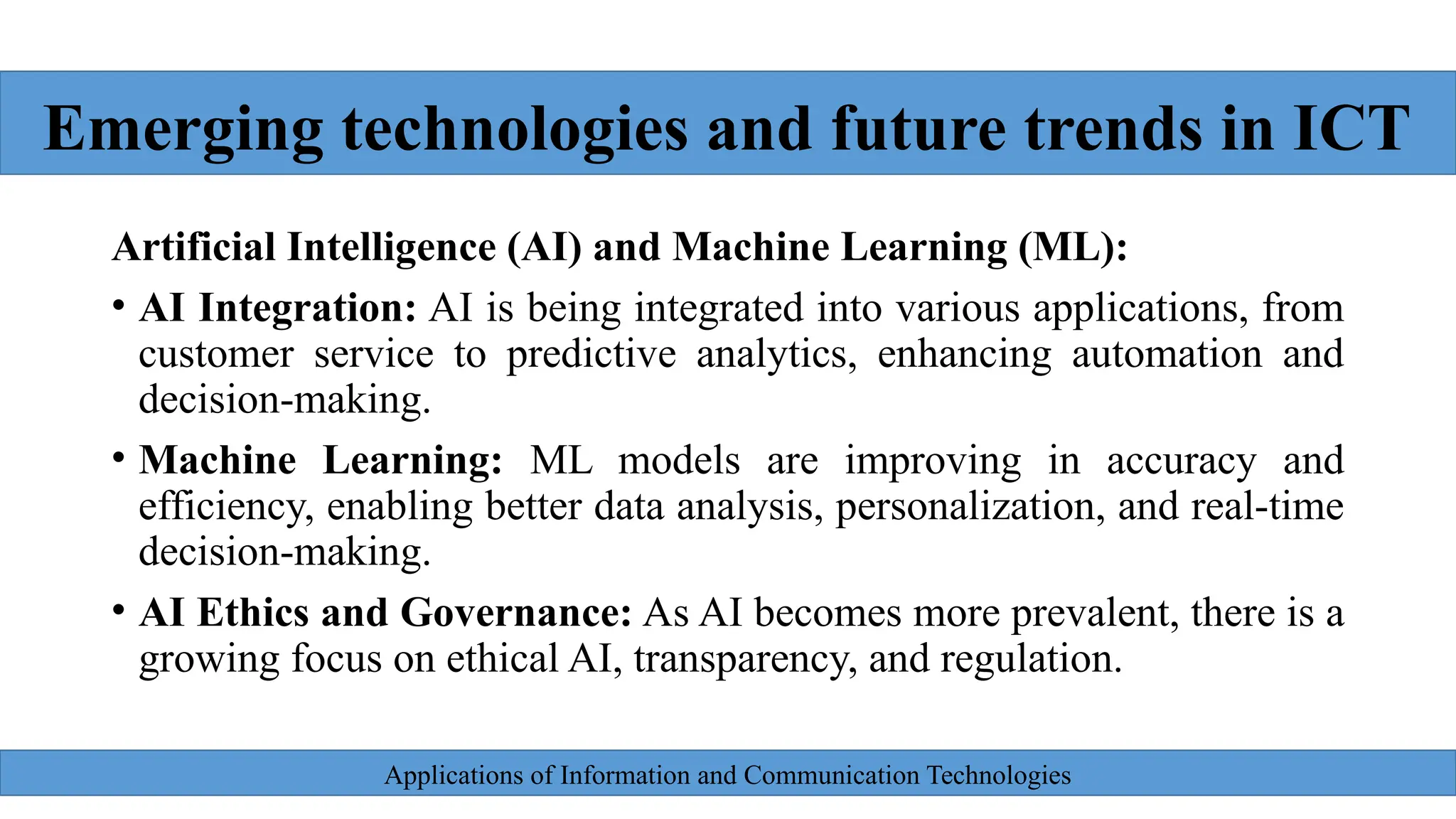 Emerging technologies and future trends in ICT

Artificial Intelligence (AI) and Machine Learning (ML):

• AI Integration: AI is being integrated into various applications, from customer service to predictive analytics, enhancing automation and decision-making.

• Machine Learning: ML models are improving in accuracy and efficiency, enabling better data analysis, personalization, and real-time decision-making.

• AI Ethics and Governance: As AI becomes more prevalent, there is a growing focus on ethical AI, transparency, and regulation.

Applications of Information and Communication Technologies